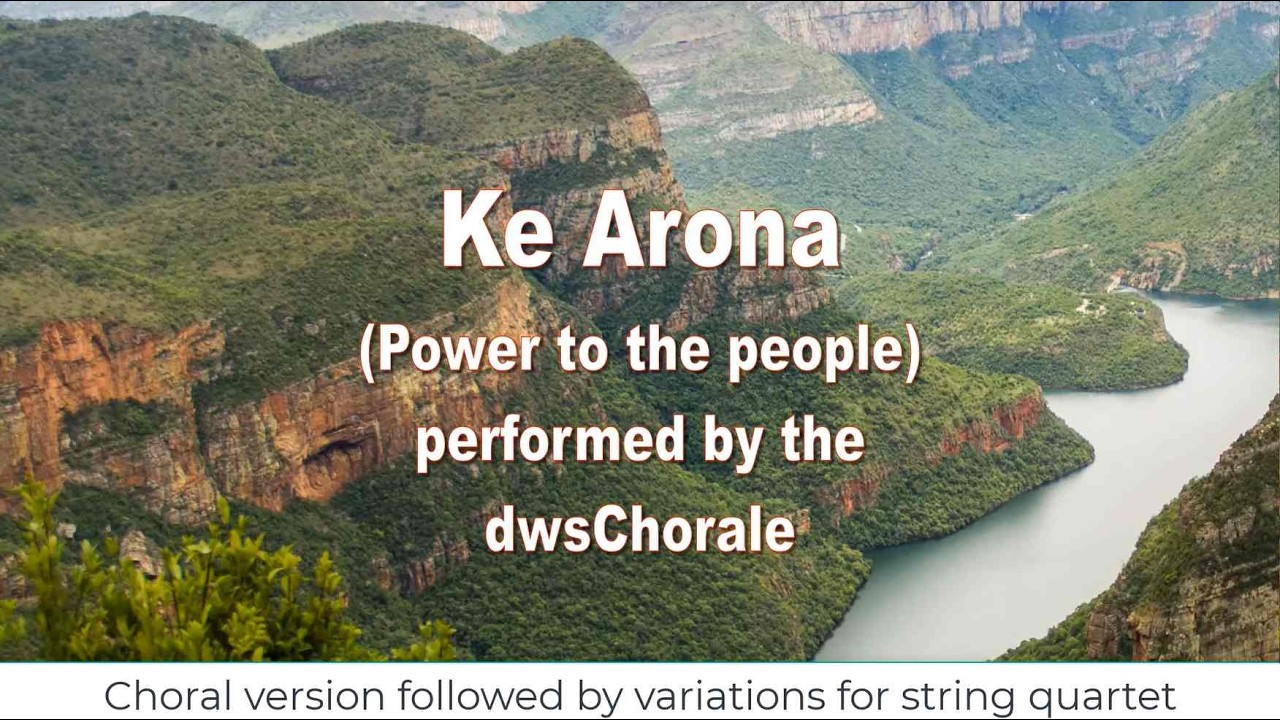 Ke Arona

(Power to the people)

performed by the dwsChorale

Choral version followed by variations for string quartet